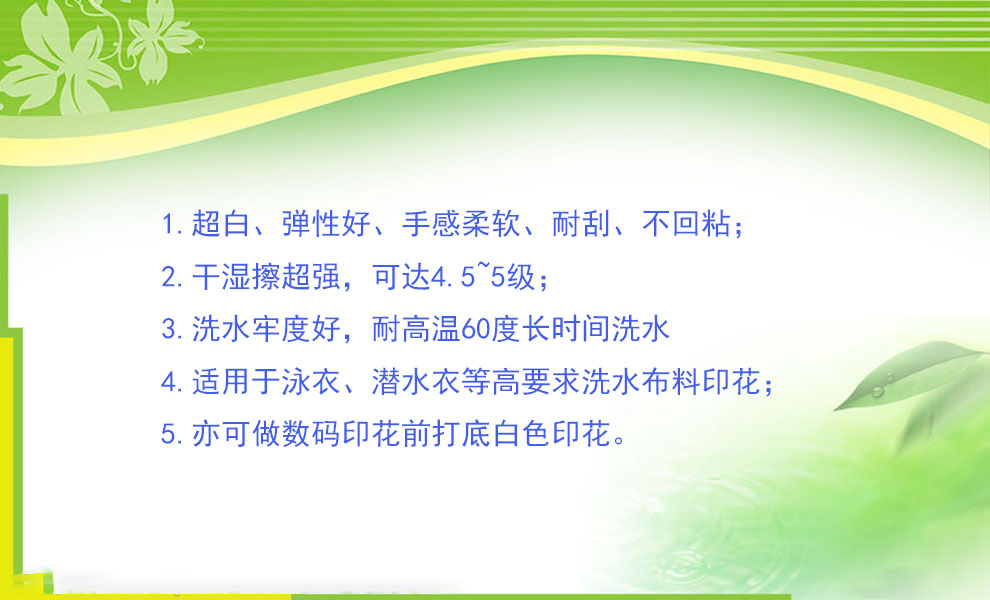 1. 超白、弹性好、手感柔软、耐刮、不回粘；

2. 干湿擦超强，可达4.5~5级；

3. 洗水牢度好，耐高温60度长时间洗水

4. 适用于泳衣、潜水衣等高要求洗水布料印花；

5. 亦可做数码印花前打底白色印花。